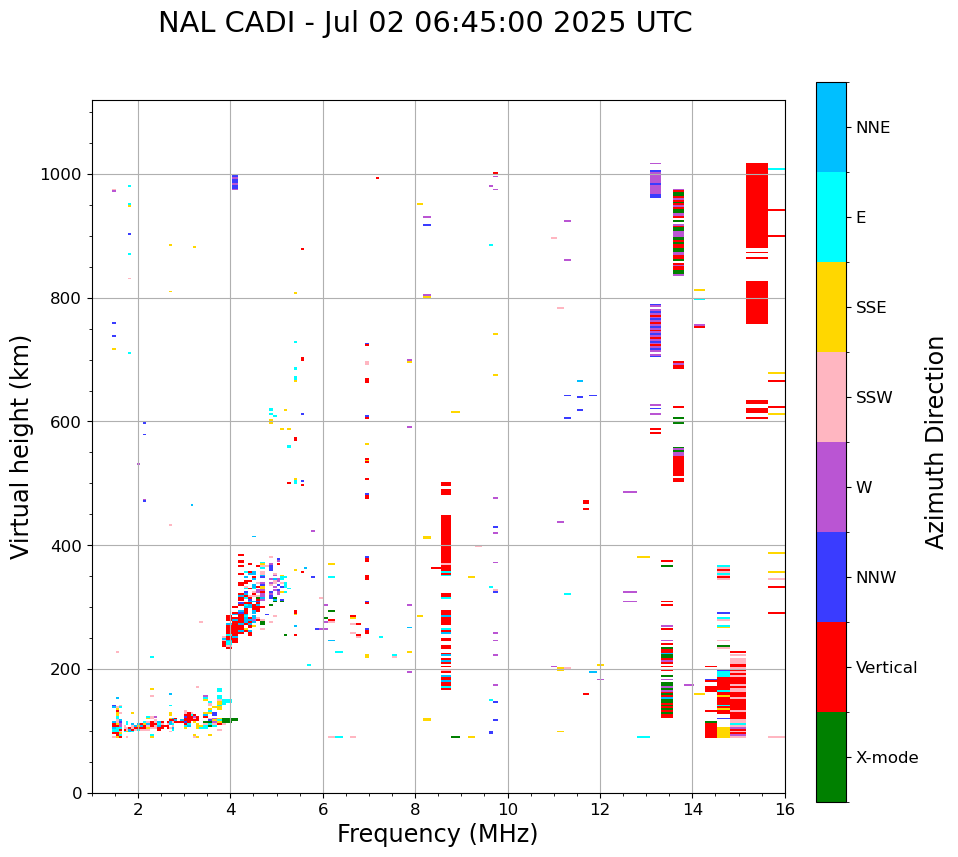 NAL CADI - Jul 02 06:45:00 2025 UTC

Virtual height (km)

1000
800
600
400
200
0

2
4
6
8
10
12
14
16

Frequency (MHz)

NNE
E
SSE
SSW
W
NNW
Vertical
X-mode

Azimuth Direction